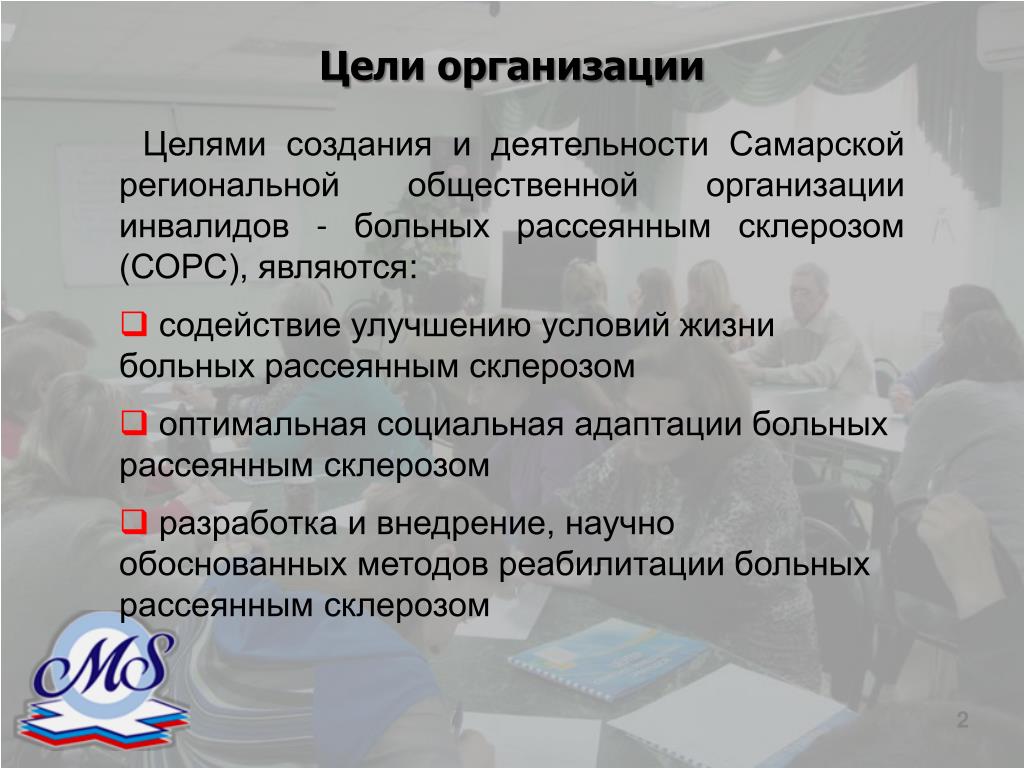 Цели организации

Целями создания и деятельности Самарской региональной общественной организации инвалидов - больных рассеянным склерозом (СОРС), являются:

❑ содействие улучшению условий жизни больных рассеянным склерозом

❑ оптимальная социальная адаптации больных рассеянным склерозом

❑ разработка и внедрение, научно обоснованных методов реабилитации больных рассеянным склерозом

MS

2